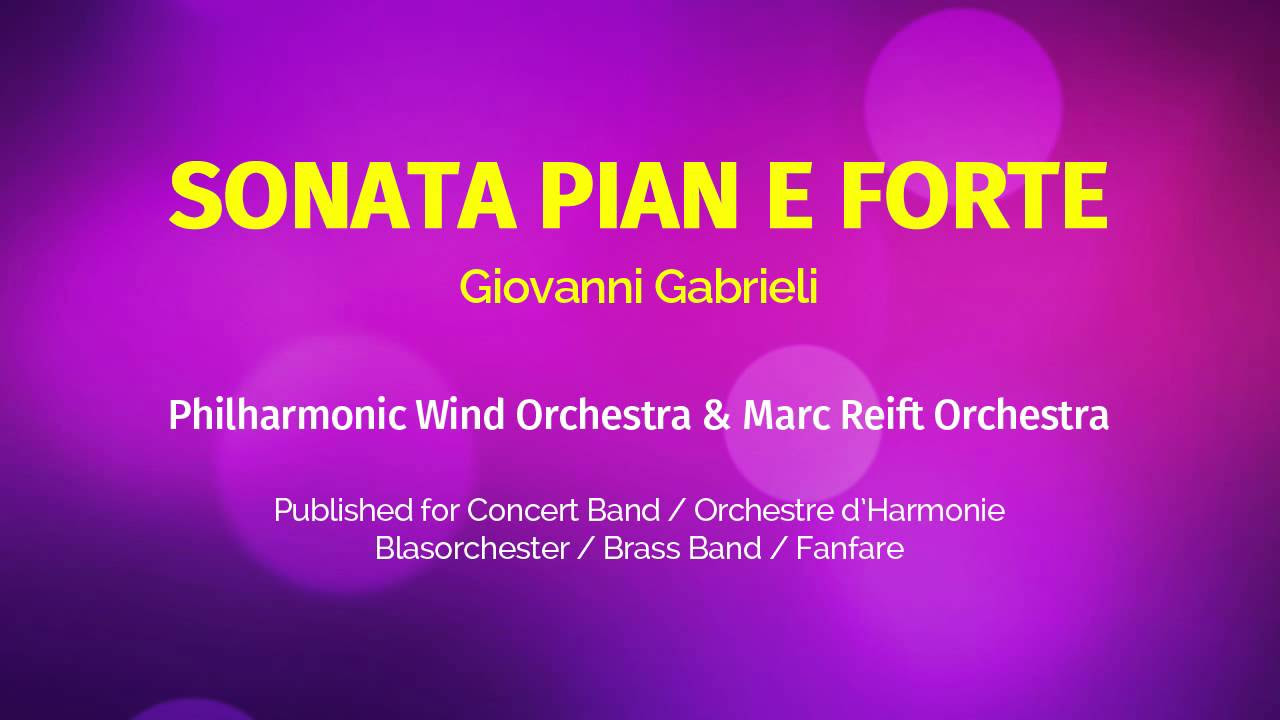 SONATA PIAN E FORTE
Giovanni Gabrieli

Philharmonic Wind Orchestra & Marc Reift Orchestra

Published for Concert Band / Orchestre d'Harmonie
Blasorchester / Brass Band / Fanfare